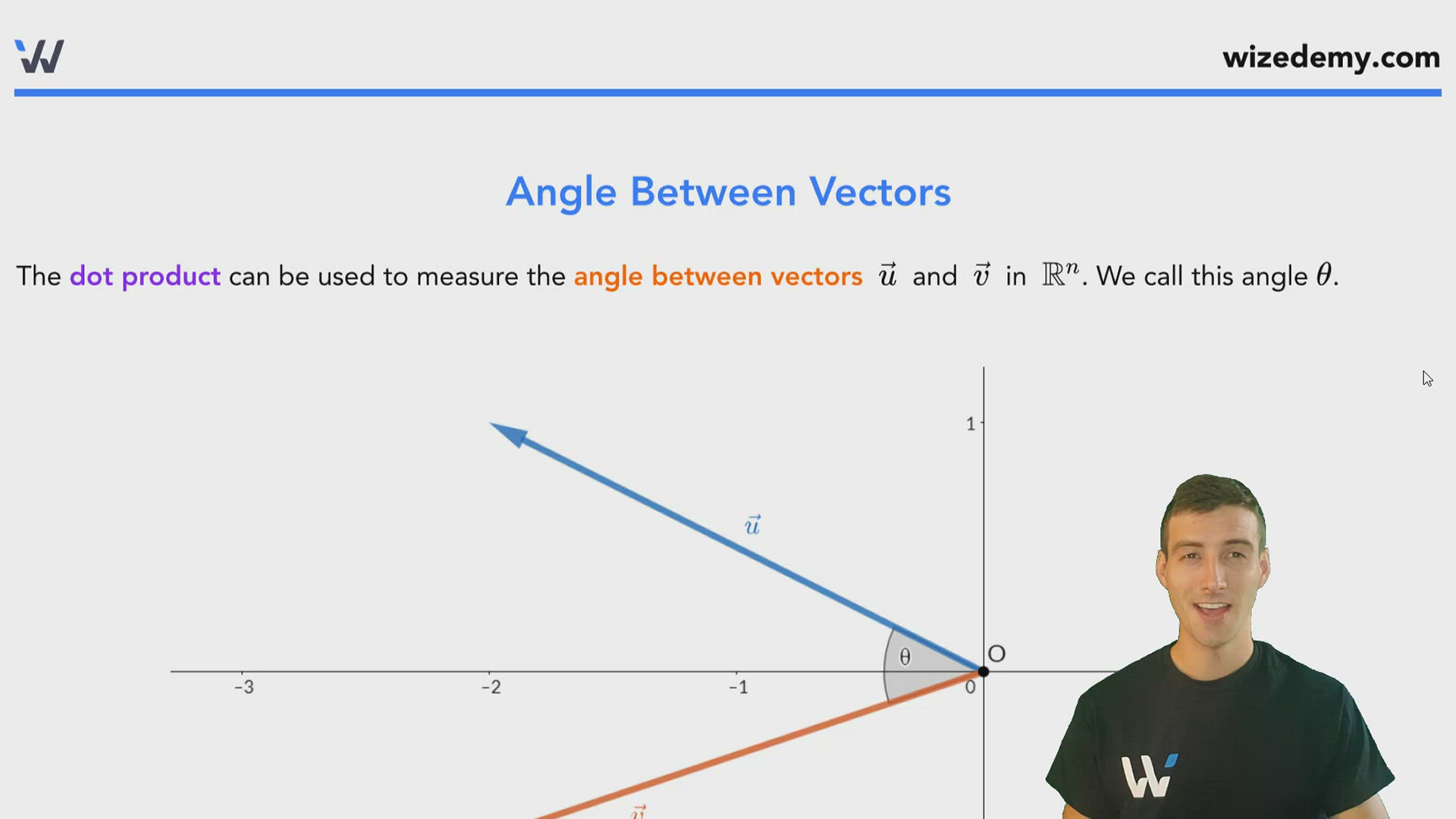 wizedemy.com

Angle Between Vectors

The dot product can be used to measure the angle between vectors $\vec{u}$ and $\vec{v}$ in $\mathbb{R}^n$. We call this angle $\theta$.

1

$\vec{u}$

$\theta$

O

-3

-2

-1

0

$\vec{v}$